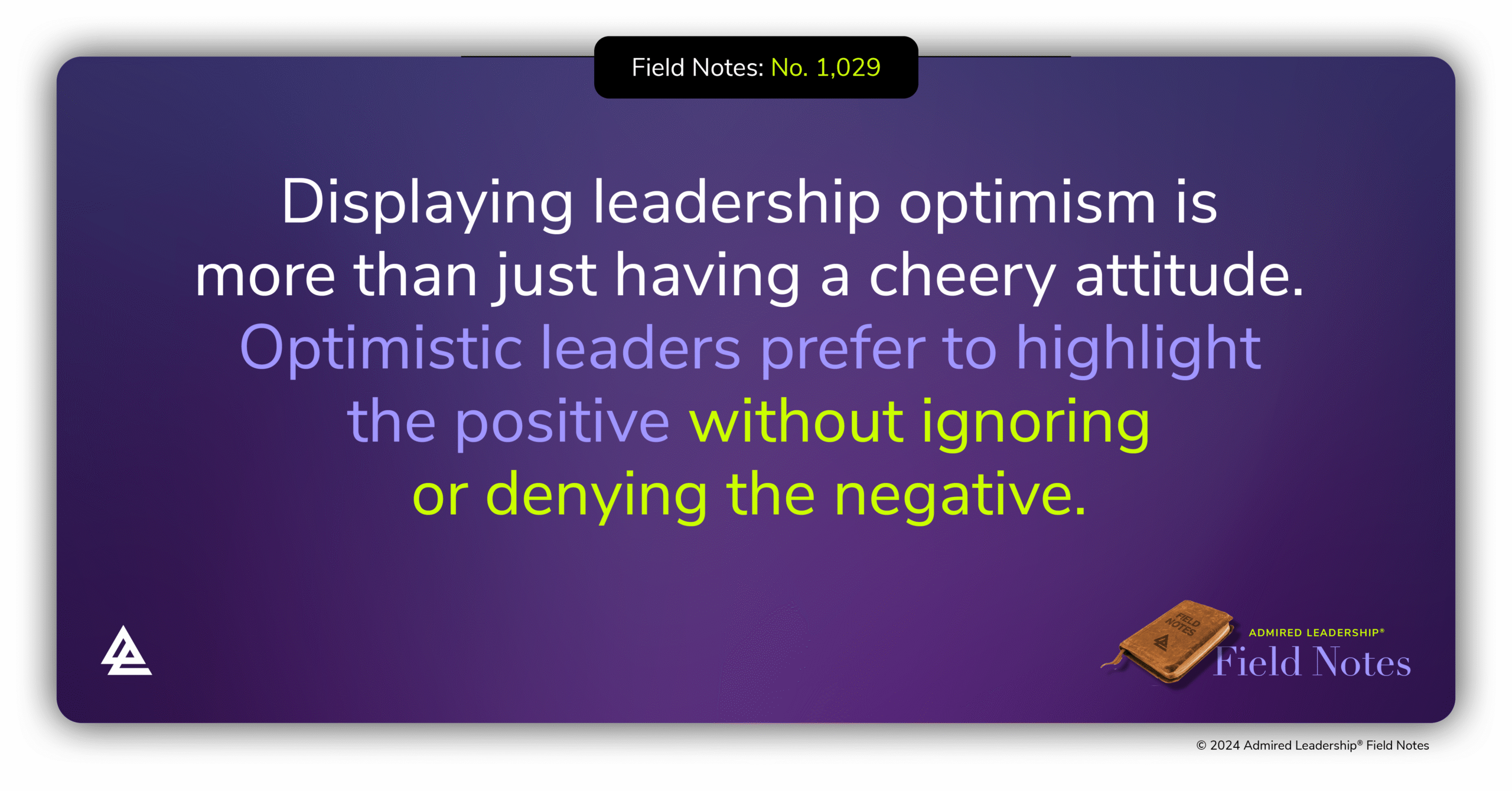 Field Notes: No. 1,029

Displaying leadership optimism is more than just having a cheery attitude. Optimistic leaders prefer to highlight the positive without ignoring or denying the negative.

FIELD NOTES

ADMIRED LEADERSHIP®
Field Notes

© 2024 Admired Leadership® Field Notes